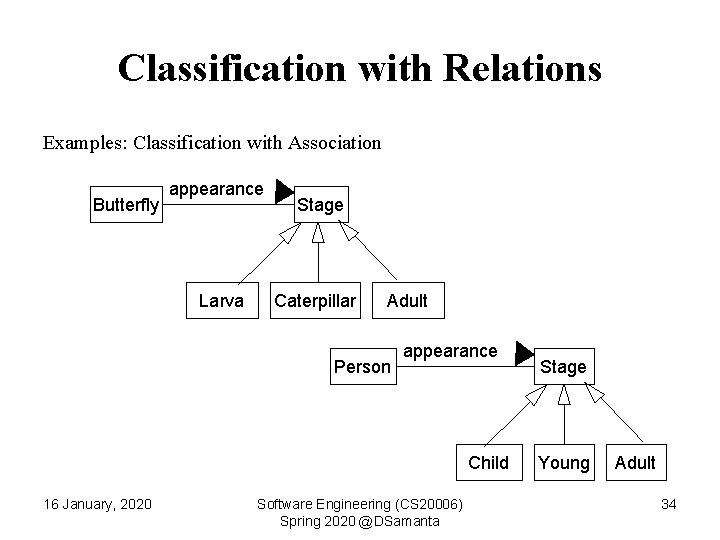 Classification with Relations

Examples: Classification with Association

Butterfly
appearance
Stage
Larva
Caterpillar
Adult

Person
appearance
Stage
Child
Young
Adult

16 January, 2020

Software Engineering (CS20006)
Spring 2020 @DSamanta

34